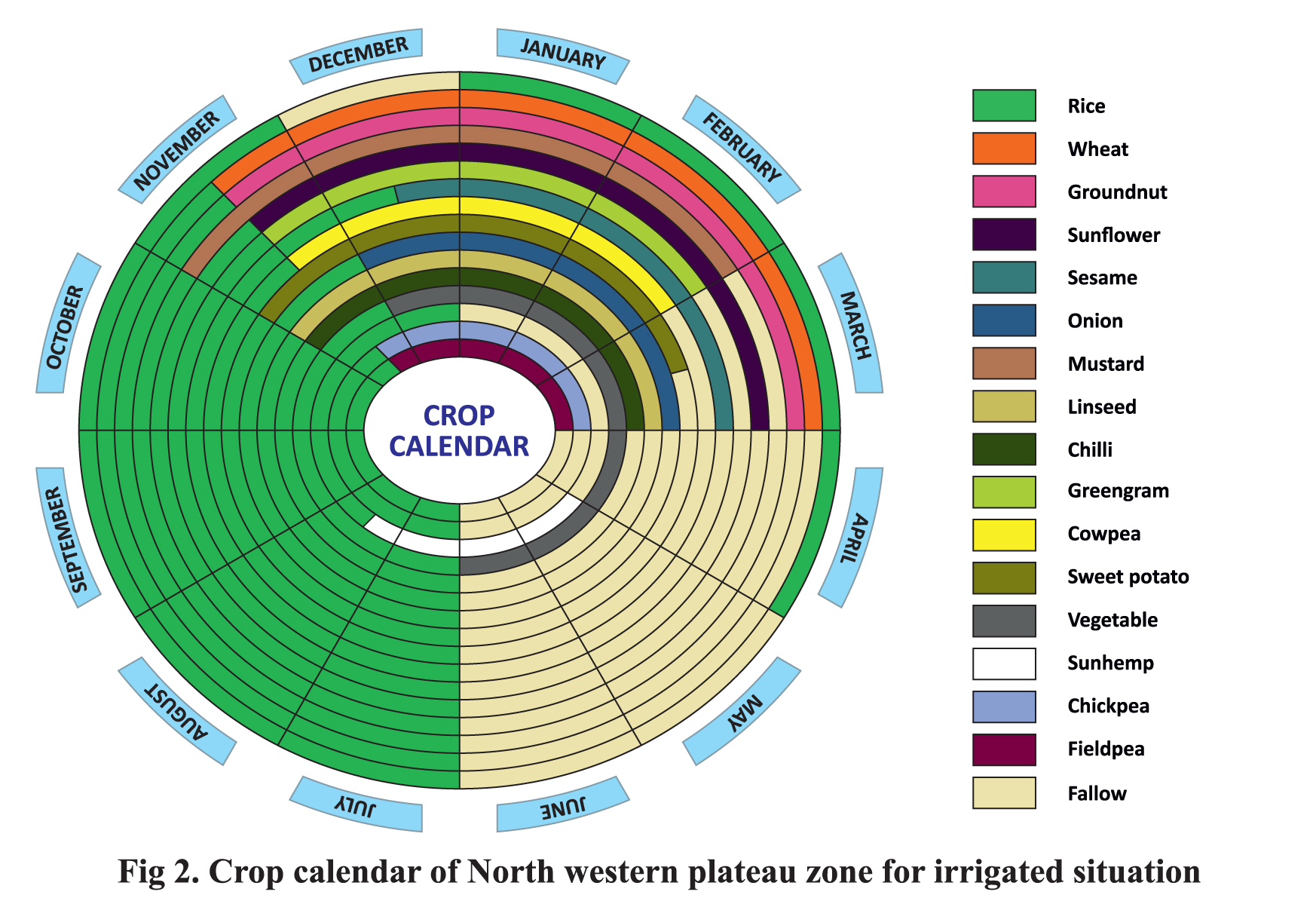 JANUARY
FEBRUARY
MARCH
APRIL
MAY
JUNE
JULY
AUGUST
SEPTEMBER
OCTOBER
NOVEMBER
DECEMBER

CROP CALENDAR

Rice
Wheat
Groundnut
Sunflower
Sesame
Onion
Mustard
Linseed
Chilli
Greengram
Cowpea
Sweet potato
Vegetable
Sunhemp
Chickpea
Fieldpea
Fallow

Fig 2. Crop calendar of North western plateau zone for irrigated situation